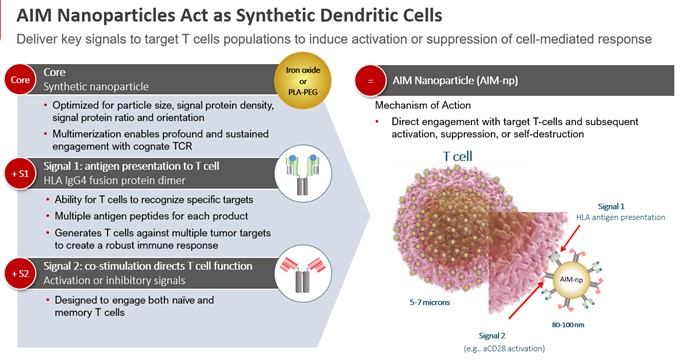 AIM Nanoparticles Act as Synthetic Dendritic Cells

Deliver key signals to target T cells populations to induce activation or suppression of cell-mediated response

Core

Core
Synthetic nanoparticle

Iron oxide or PLA-PEG

• Optimized for particle size, signal protein density, signal protein ratio and orientation
• Multimerization enables profound and sustained engagement with cognate TCR

+ S1

Signal 1: antigen presentation to T cell
HLA IgG4 fusion protein dimer

• Ability for T cells to recognize specific targets
• Multiple antigen peptides for each product
• Generates T cells against multiple tumor targets to create a robust immune response

+ S2

Signal 2: co-stimulation directs T cell function
Activation or inhibitory signals

• Designed to engage both naïve and memory T cells

=

AIM Nanoparticle (AIM-np)

Mechanism of Action

• Direct engagement with target T-cells and subsequent activation, suppression, or self-destruction

T cell

Signal 1
HLA antigen presentation

AIM-np

5-7 microns

80-100 nm

Signal 2
(e.g., aCD28 activation)